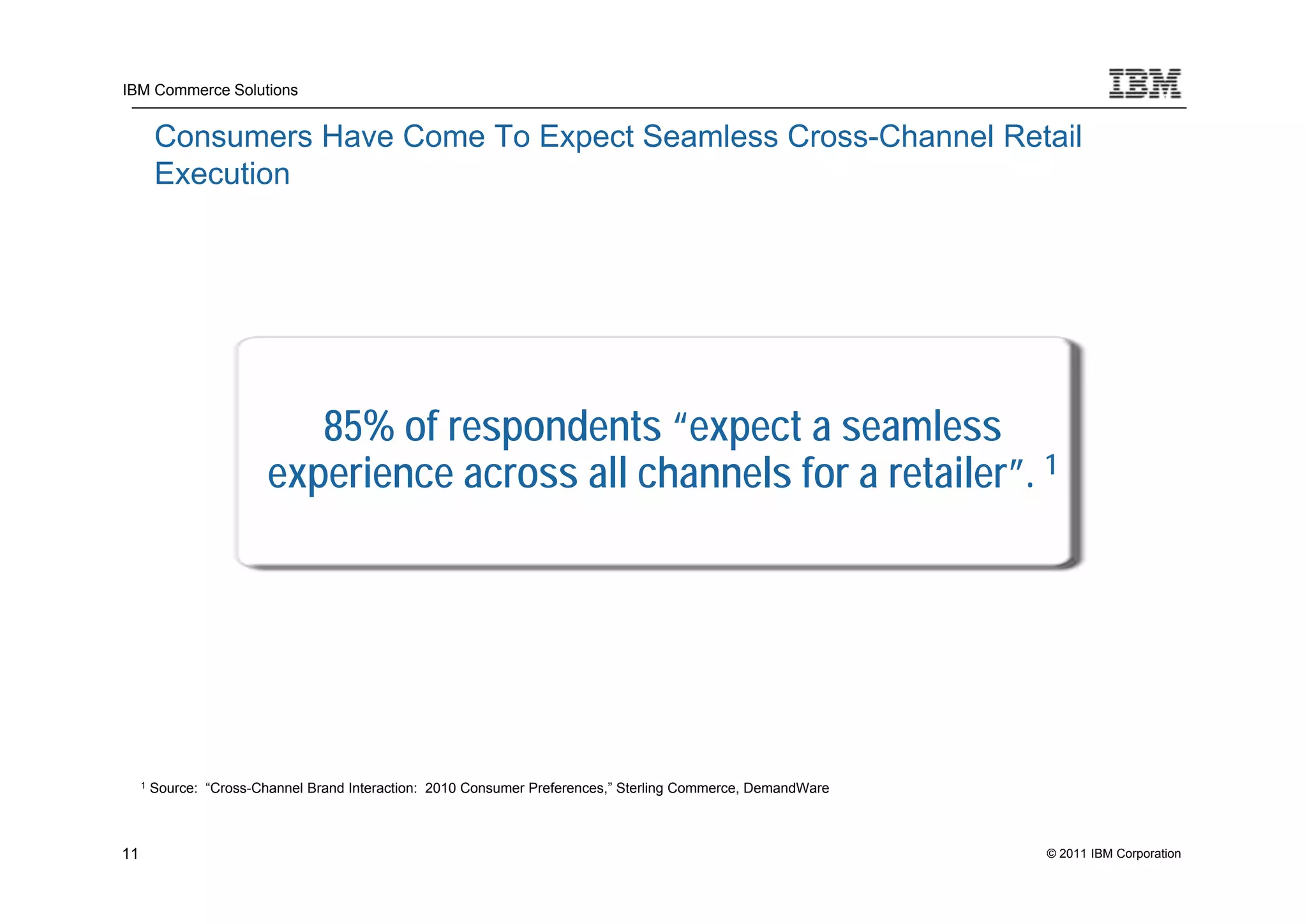 IBM Commerce Solutions

IBM

Consumers Have Come To Expect Seamless Cross-Channel Retail Execution

85% of respondents “expect a seamless experience across all channels for a retailer”. $^1$

$^1$ Source: “Cross-Channel Brand Interaction: 2010 Consumer Preferences,” Sterling Commerce, DemandWare

11

© 2011 IBM Corporation